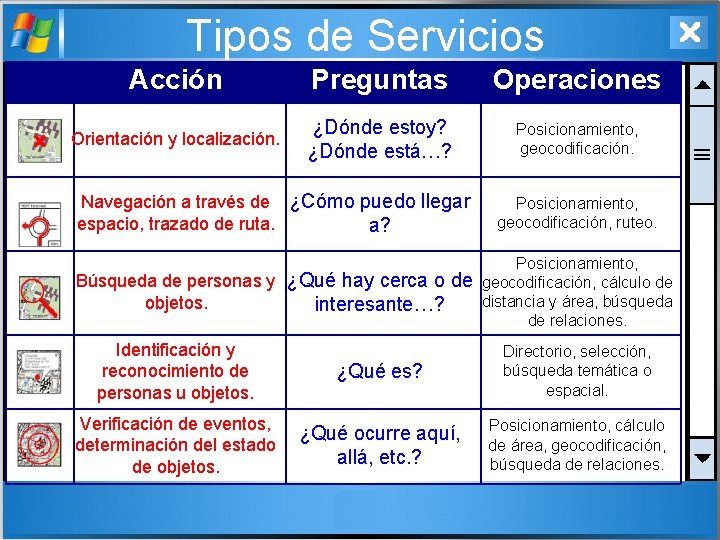 Tipos de Servicios

| | Acción | Preguntas | Operaciones |
|---|---|---|---|
| | Orientación y localización. | ¿Dónde estoy? ¿Dónde está…? | Posicionamiento, geocodificación. |
| | Navegación a través de espacio, trazado de ruta. | ¿Cómo puedo llegar a? | Posicionamiento, geocodificación, ruteo. |
| | Búsqueda de personas y objetos. | ¿Qué hay cerca o de interesante…? | Posicionamiento, geocodificación, cálculo de distancia y área, búsqueda de relaciones. |
| | Identificación y reconocimiento de personas u objetos. | ¿Qué es? | Directorio, selección, búsqueda temática o espacial. |
| | Verificación de eventos, determinación del estado de objetos. | ¿Qué ocurre aquí, allá, etc.? | Posicionamiento, cálculo de área, geocodificación, búsqueda de relaciones. |